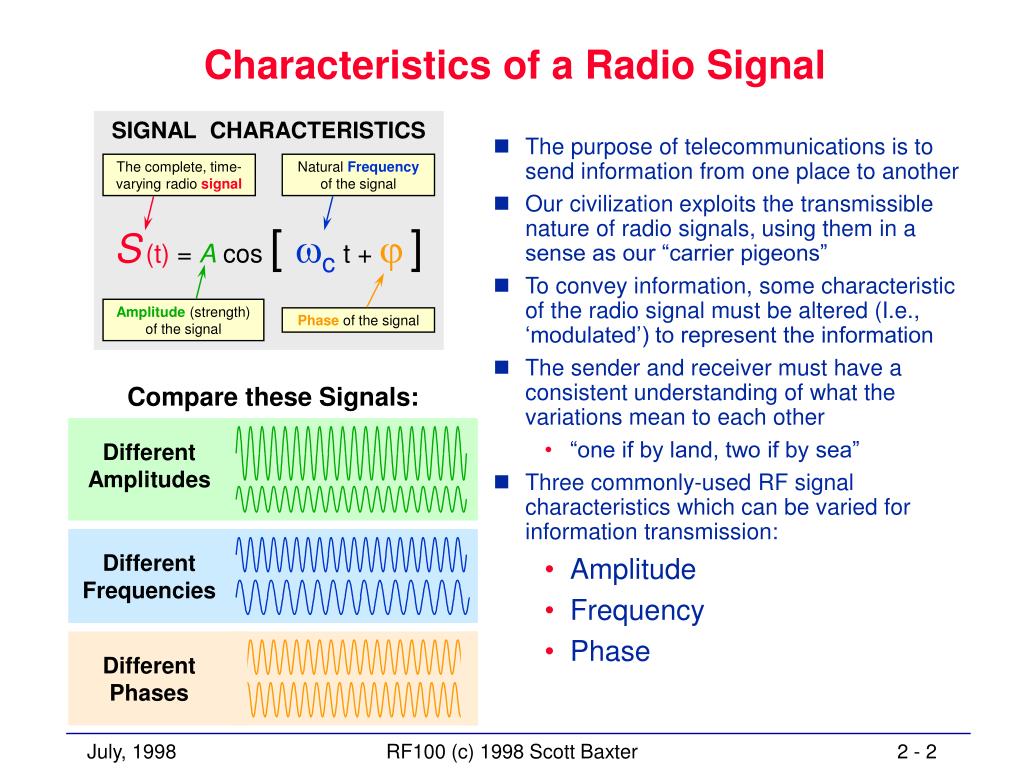 Characteristics of a Radio Signal

SIGNAL CHARACTERISTICS

The complete, time-varying radio signal

Natural Frequency of the signal

$S(t) = A \cos [\omega_c t + \varphi]$

Amplitude (strength) of the signal

Phase of the signal

Compare these Signals:

Different Amplitudes

Different Frequencies

Different Phases

- The purpose of telecommunications is to send information from one place to another
- Our civilization exploits the transmissible nature of radio signals, using them in a sense as our “carrier pigeons”
- To convey information, some characteristic of the radio signal must be altered (I.e., ‘modulated’) to represent the information
- The sender and receiver must have a consistent understanding of what the variations mean to each other
  • “one if by land, two if by sea”
- Three commonly-used RF signal characteristics which can be varied for information transmission:
  • Amplitude
  • Frequency
  • Phase

July, 1998

RF100 (c) 1998 Scott Baxter

2 - 2